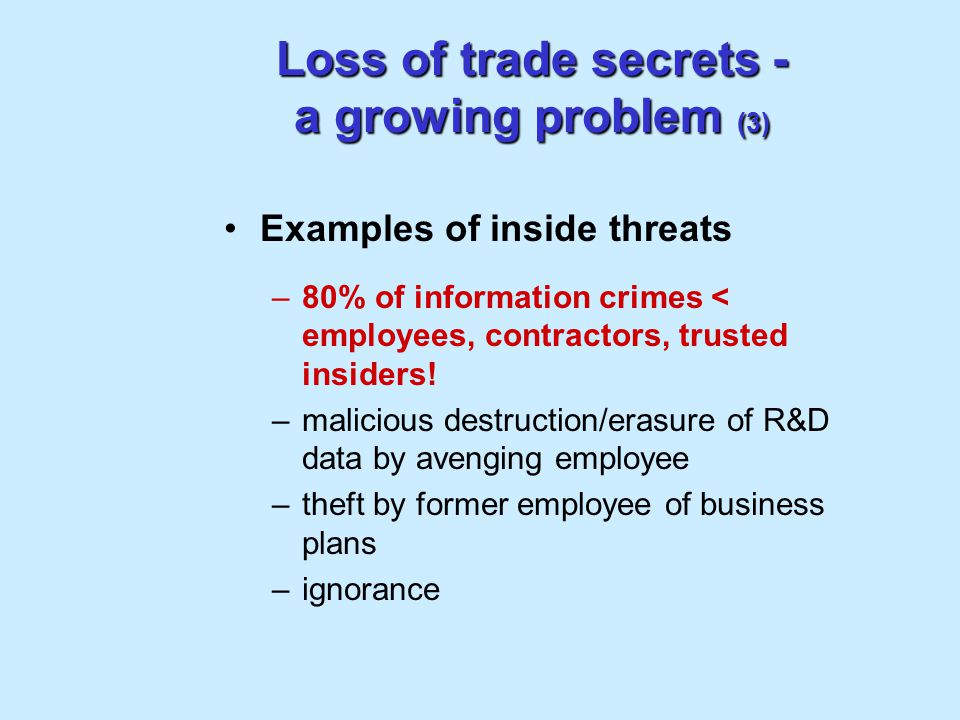 Loss of trade secrets - a growing problem (3)

• Examples of inside threats

– 80% of information crimes < employees, contractors, trusted insiders!

– malicious destruction/erasure of R&D data by avenging employee

– theft by former employee of business plans

– ignorance